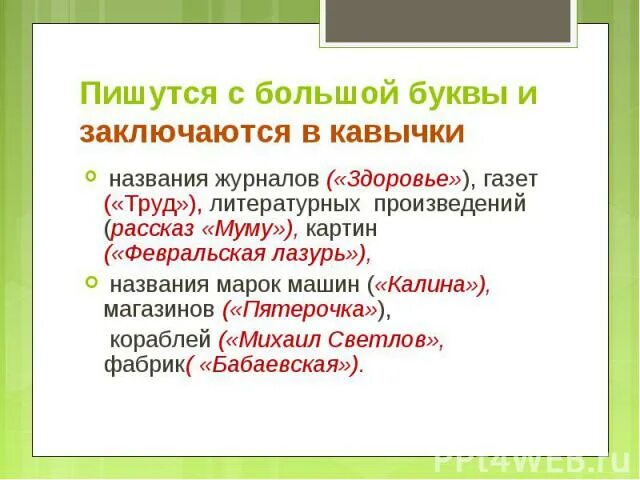 Пишутся с большой буквы и заключаются в кавычки

названия журналов («Здоровье»), газет («Труд»), литературных произведений (рассказ «Муму»), картин («Февральская лазурь»),

названия марок машин («Калина»), магазинов («Пятерочка»),

кораблей («Михаил Светлов», фабрик( «Бабаевская»).

PPt4WEB.ru